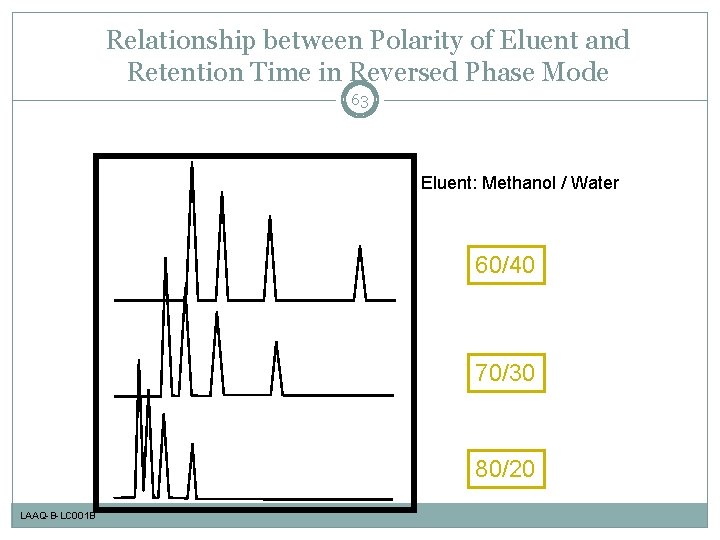 Relationship between Polarity of Eluent and Retention Time in Reversed Phase Mode

63

Eluent: Methanol / Water

60/40

70/30

80/20

LAAQ-B-LC001B